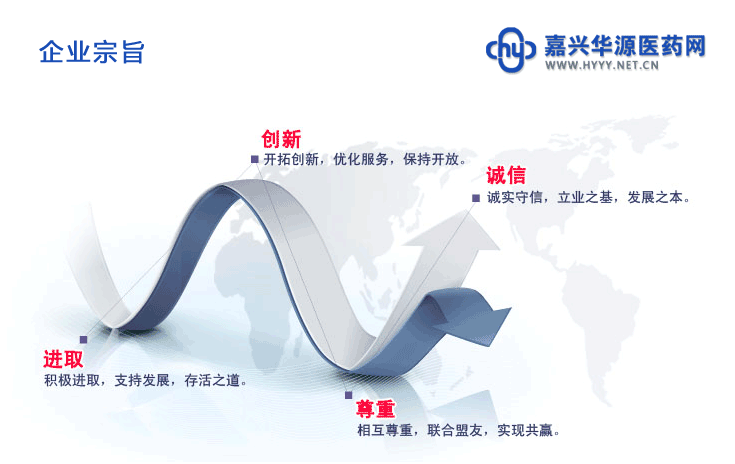 企业宗旨

hy 嘉兴华源医药网
WWW.HYYY.NET.CN

创新
开拓创新，优化服务，保持开放。

诚信
诚实守信，立业之基，发展之本。

进取
积极进取，支持发展，存活之道。

尊重
相互尊重，联合盟友，实现共赢。